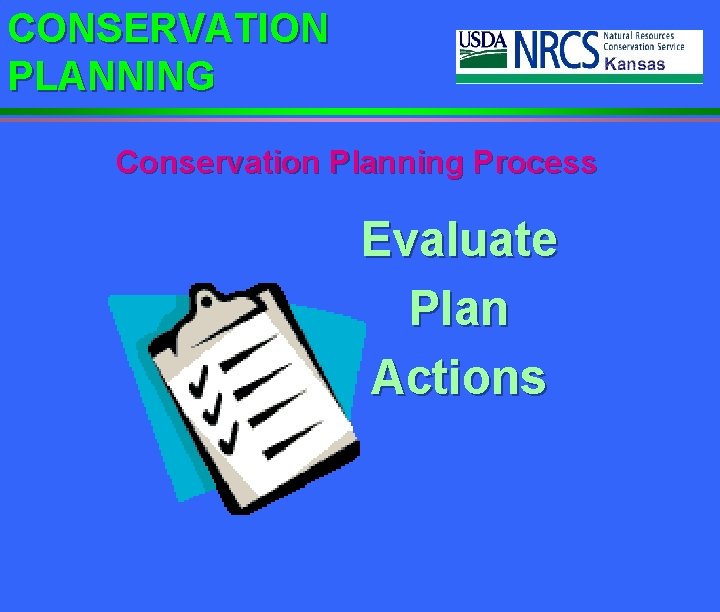 CONSERVATION PLANNING

USDA NRCS Natural Resources Conservation Service Kansas

Conservation Planning Process

Evaluate
Plan
Actions